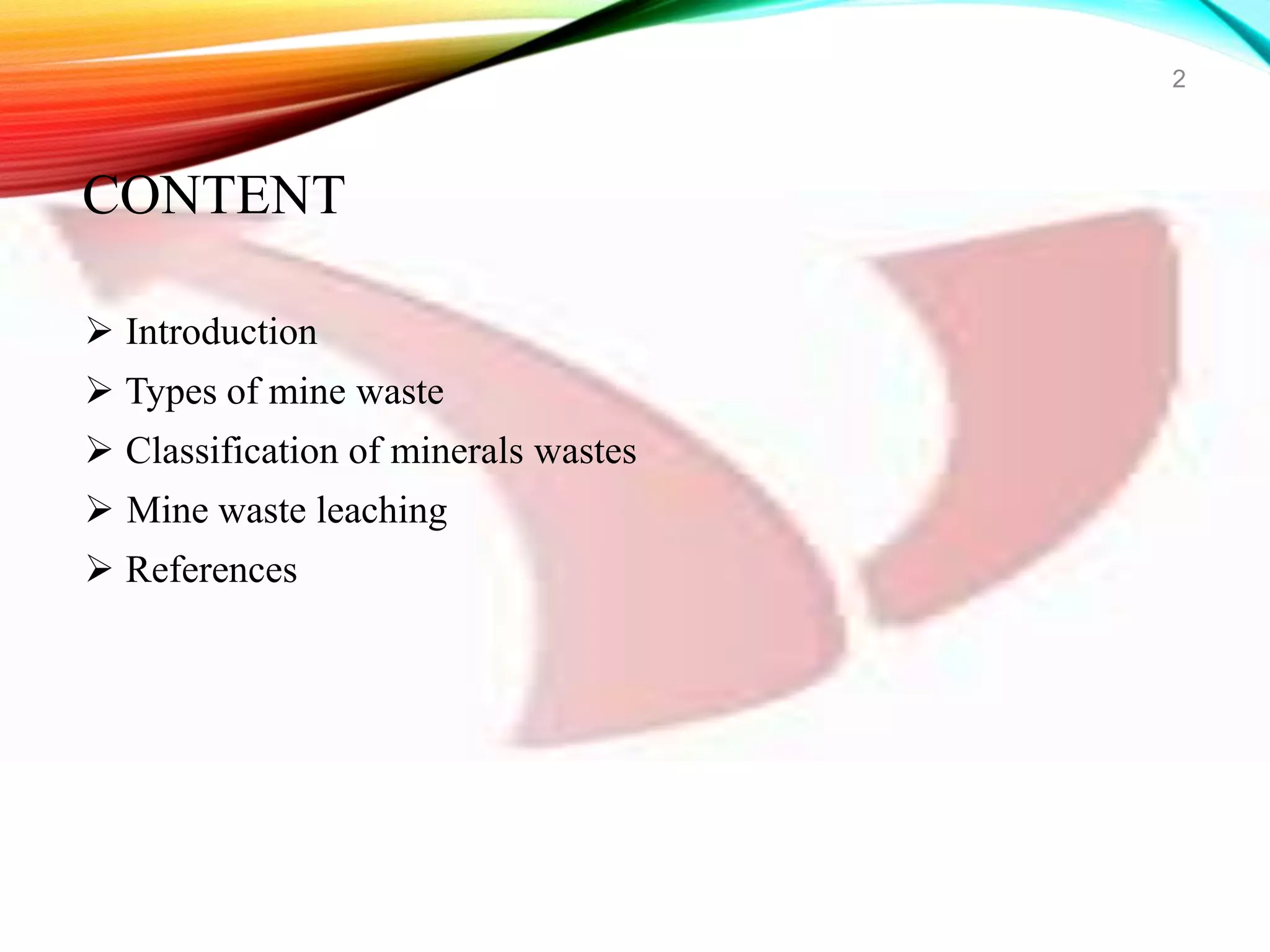 2

CONTENT

➢ Introduction
➢ Types of mine waste
➢ Classification of minerals wastes
➢ Mine waste leaching
➢ References